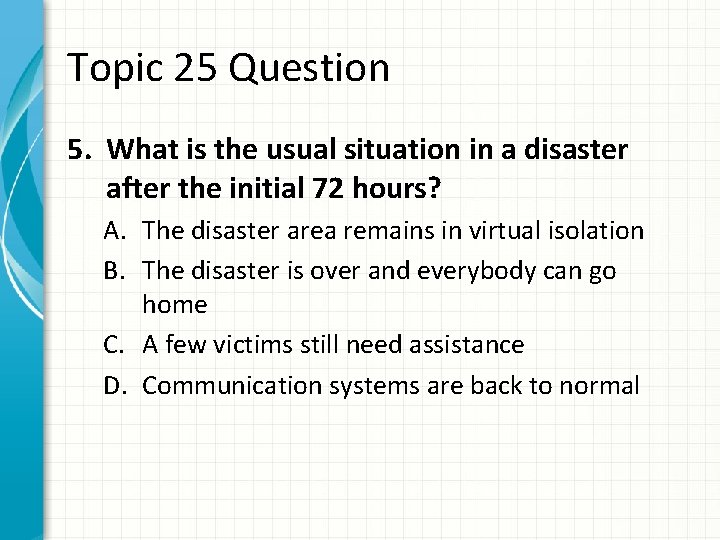 Topic 25 Question

5. What is the usual situation in a disaster after the initial 72 hours?

A. The disaster area remains in virtual isolation
B. The disaster is over and everybody can go home
C. A few victims still need assistance
D. Communication systems are back to normal